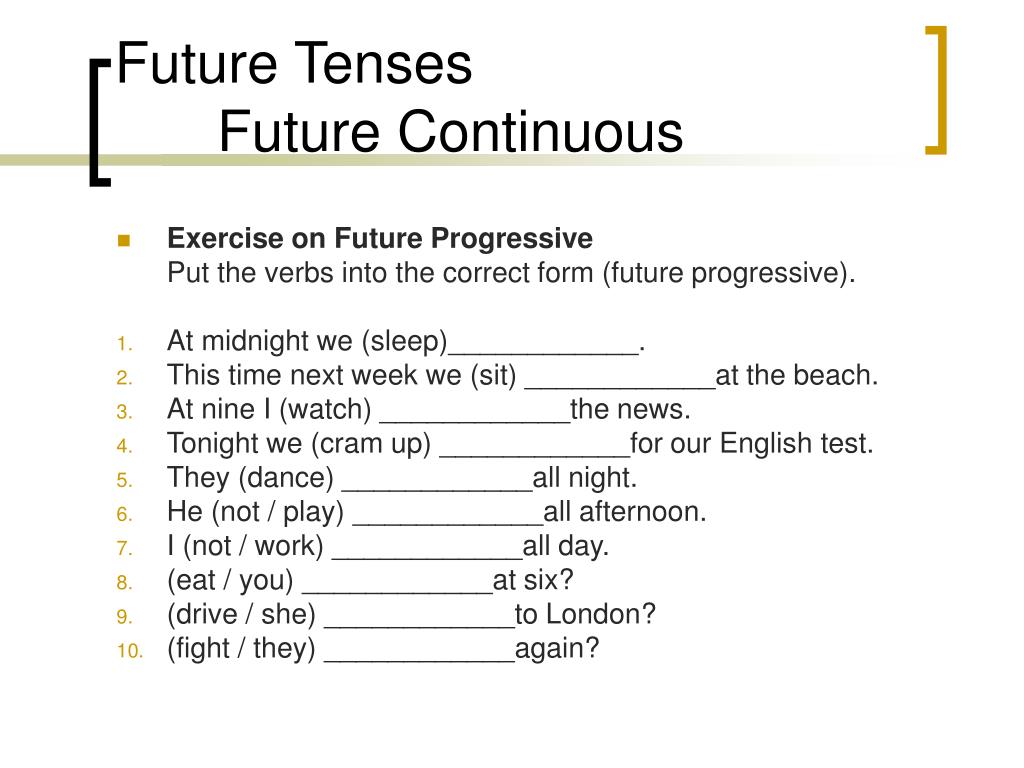 Future Tenses
Future Continuous

Exercise on Future Progressive
Put the verbs into the correct form (future progressive).

1. At midnight we (sleep)____________.
2. This time next week we (sit) ____________at the beach.
3. At nine I (watch) ____________the news.
4. Tonight we (cram up) ____________for our English test.
5. They (dance) ____________all night.
6. He (not / play) ____________all afternoon.
7. I (not / work) ____________all day.
8. (eat / you) ____________at six?
9. (drive / she) ____________to London?
10. (fight / they) ____________again?